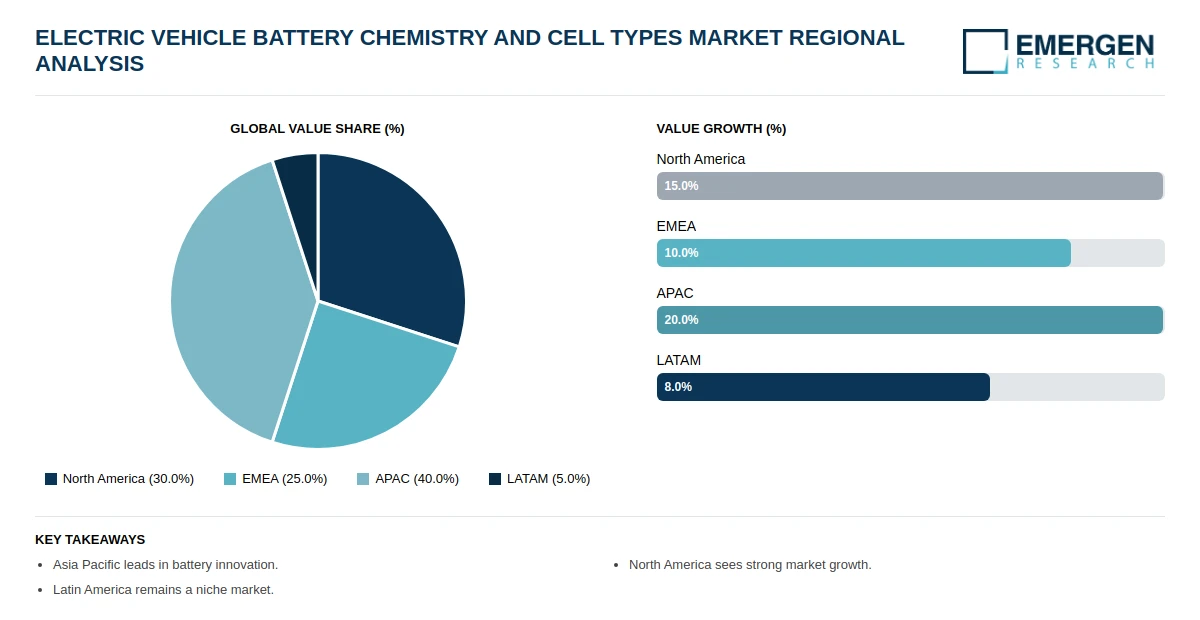 ELECTRIC VEHICLE BATTERY CHEMISTRY AND CELL TYPES MARKET REGIONAL ANALYSIS

EMERGEN RESEARCH

GLOBAL VALUE SHARE (%)

North America (30.0%)
EMEA (25.0%)
APAC (40.0%)
LATAM (5.0%)

VALUE GROWTH (%)

North America
15.0%

EMEA
10.0%

APAC
20.0%

LATAM
8.0%

KEY TAKEAWAYS

• Asia Pacific leads in battery innovation.
• Latin America remains a niche market.

• North America sees strong market growth.